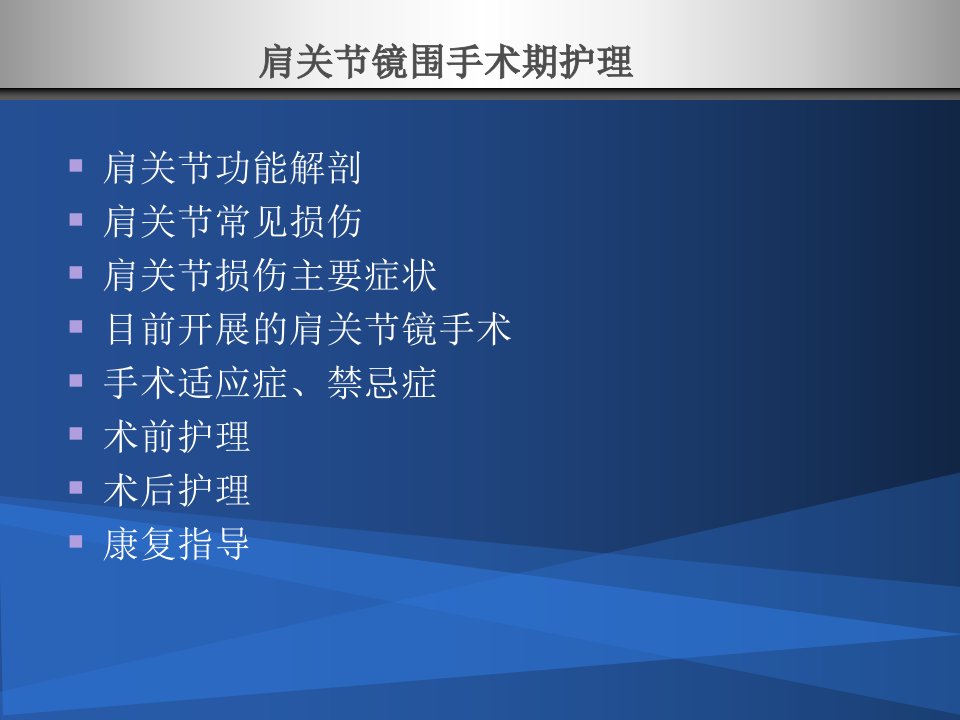 肩关节镜围手术期护理

- 肩关节功能解剖
- 肩关节常见损伤
- 肩关节损伤主要症状
- 目前开展的肩关节镜手术
- 手术适应症、禁忌症
- 术前护理
- 术后护理
- 康复指导